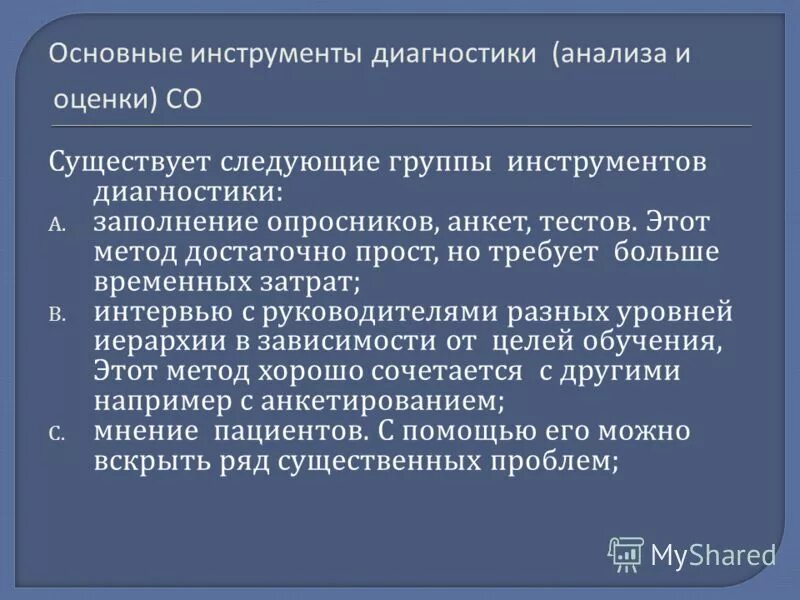 Основные инструменты диагностики (анализа и оценки) СО

Существует следующие группы инструментов диагностики:

A. заполнение опросников, анкет, тестов. Этот метод достаточно прост, но требует больше временных затрат;

B. интервью с руководителями разных уровней иерархии в зависимости от целей обучения, Этот метод хорошо сочетается с другими например с анкетированием;

C. мнение пациентов. С помощью его можно вскрыть ряд существенных проблем;

MyShared